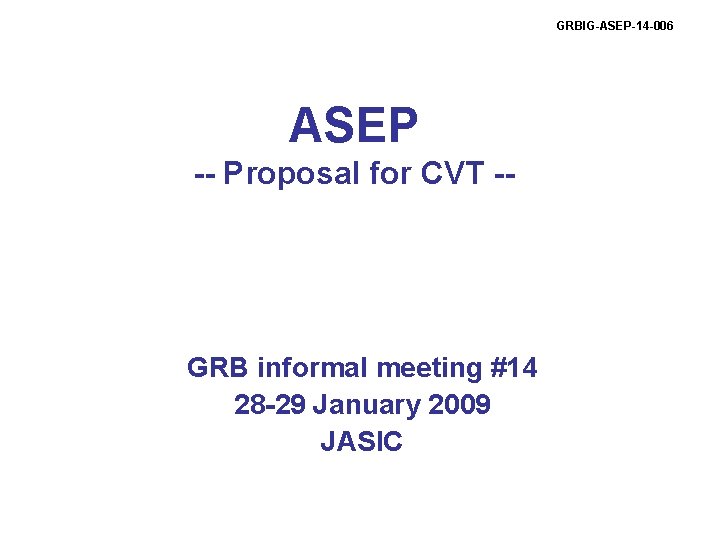 GRBIG-ASEP-14-006

ASEP
-- Proposal for CVT --

GRB informal meeting #14
28-29 January 2009
JASIC